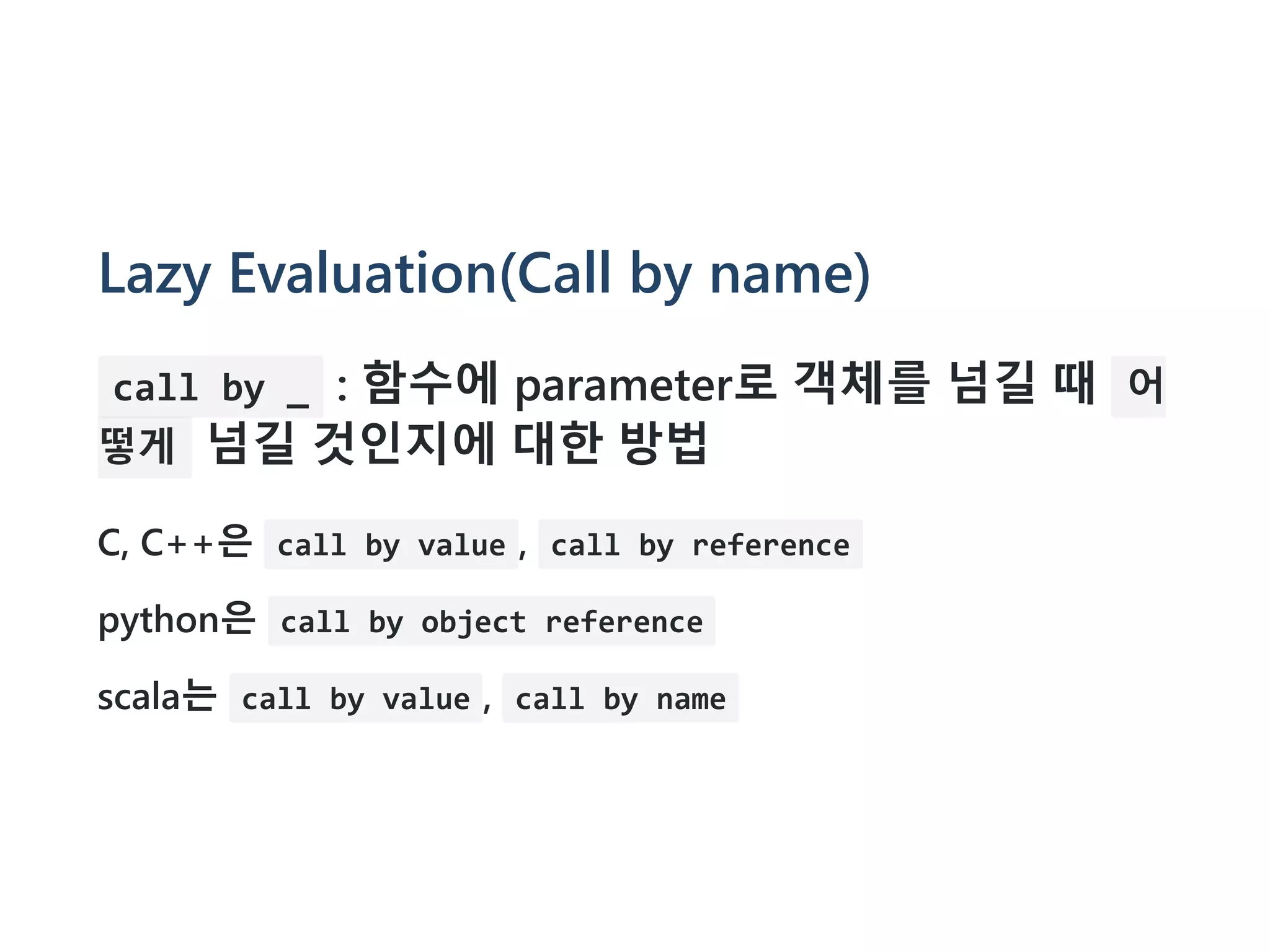 Lazy Evaluation(Call by name)

call by _ : 함수에 parameter로 객체를 넘길 때 어떻게 넘길 것인지에 대한 방법

C, C++은 call by value , call by reference

python은 call by object reference

scala는 call by value , call by name